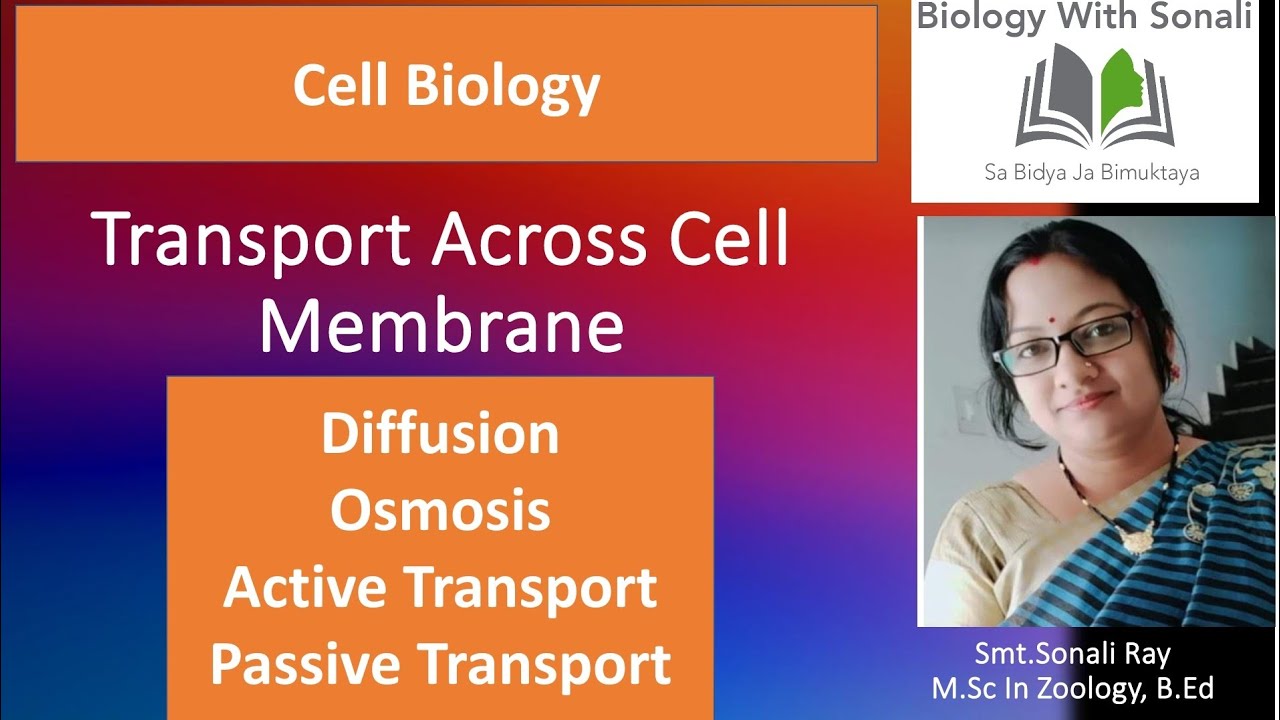 Cell Biology

Biology With Sonali

Sa Bidya Ja Bimuktaya

Transport Across Cell Membrane

Diffusion
Osmosis
Active Transport
Passive Transport

Smt.Sonali Ray
M.Sc In Zoology, B.Ed